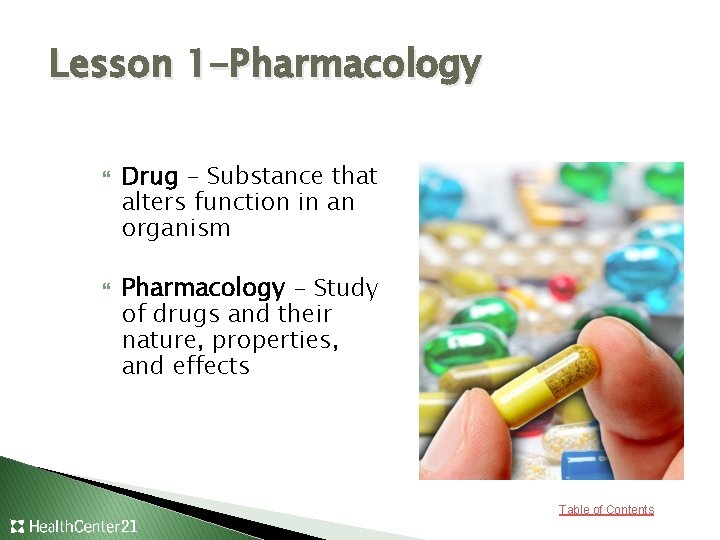 Lesson 1-Pharmacology

Drug – Substance that alters function in an organism

Pharmacology – Study of drugs and their nature, properties, and effects

Table of Contents

HealthCenter21